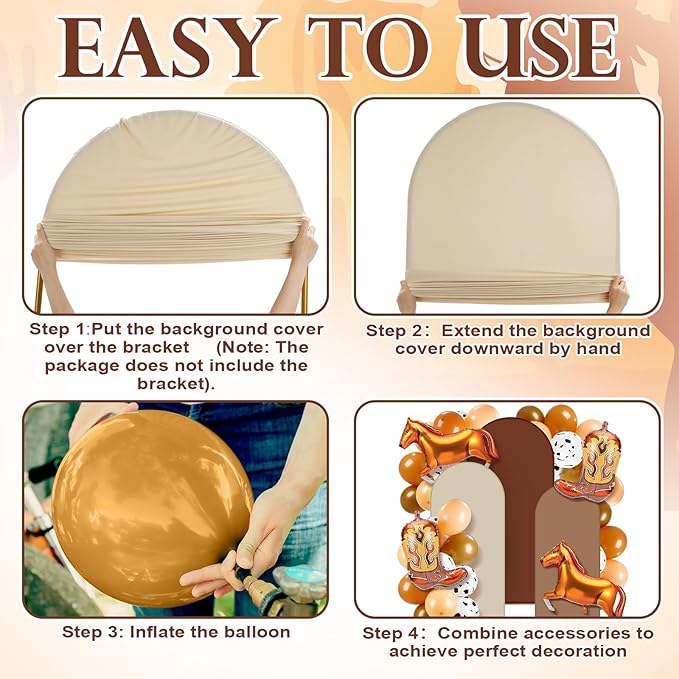 EASY TO USE

Step 1:Put the background cover over the bracket (Note: The package does not include the bracket).

Step 2: Extend the background cover downward by hand

Step 3: Inflate the balloon

Step 4: Combine accessories to achieve perfect decoration